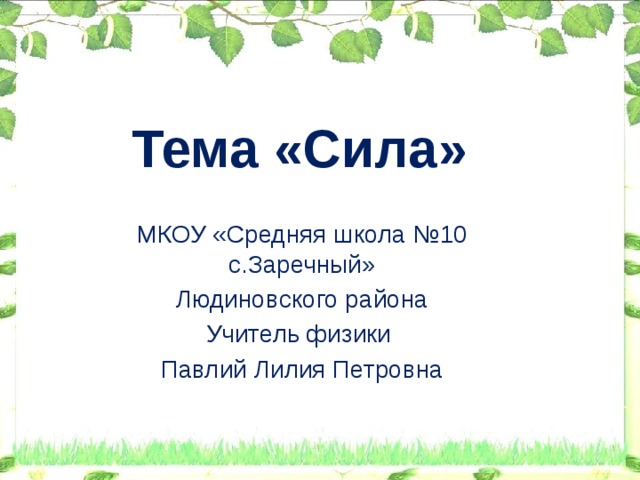 Тема «Сила»

МКОУ «Средняя школа №10 с.Заречный»
Людиновского района
Учитель физики
Павлий Лилия Петровна